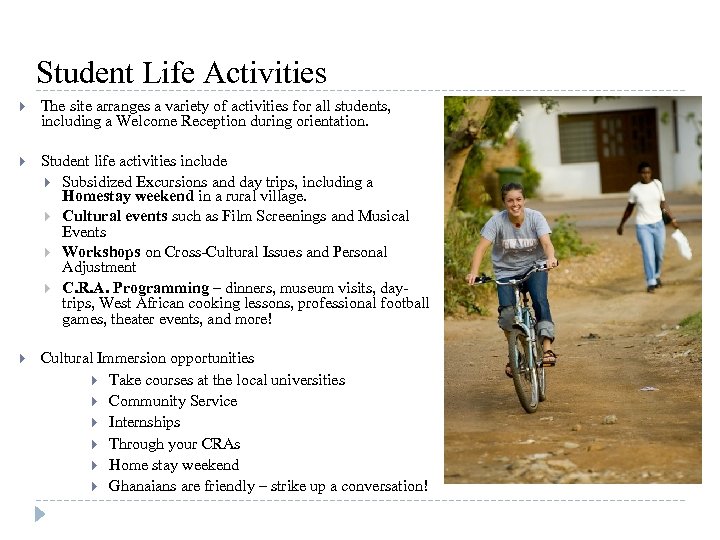 Student Life Activities

The site arranges a variety of activities for all students, including a Welcome Reception during orientation.

Student life activities include

Subsidized Excursions and day trips, including a Homestay weekend in a rural village.

Cultural events such as Film Screenings and Musical Events

Workshops on Cross-Cultural Issues and Personal Adjustment

C.R.A. Programming – dinners, museum visits, day-trips, West African cooking lessons, professional football games, theater events, and more!

Cultural Immersion opportunities

Take courses at the local universities

Community Service

Internships

Through your CRAs

Home stay weekend

Ghanaians are friendly – strike up a conversation!